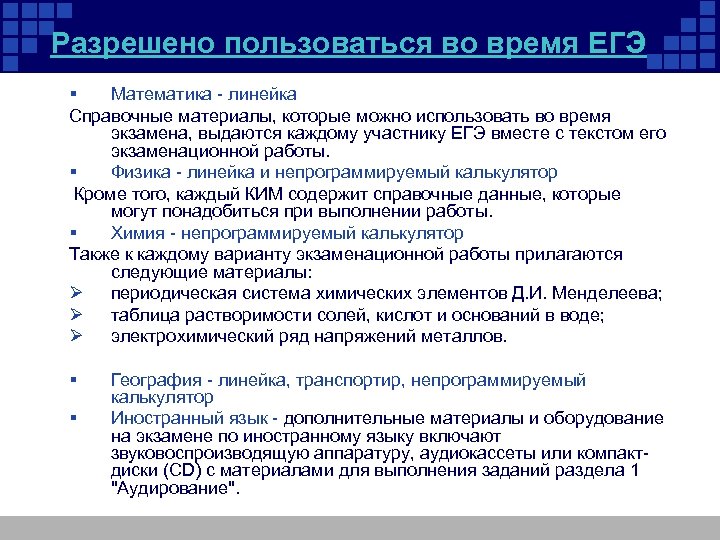 Разрешено пользоваться во время ЕГЭ

▪ Математика - линейка

Справочные материалы, которые можно использовать во время экзамена, выдаются каждому участнику ЕГЭ вместе с текстом его экзаменационной работы.

▪ Физика - линейка и непрограммируемый калькулятор

Кроме того, каждый КИМ содержит справочные данные, которые могут понадобиться при выполнении работы.

▪ Химия - непрограммируемый калькулятор

Также к каждому варианту экзаменационной работы прилагаются следующие материалы:

➢ периодическая система химических элементов Д.И. Менделеева;

➢ таблица растворимости солей, кислот и оснований в воде;

➢ электрохимический ряд напряжений металлов.

▪ География - линейка, транспортир, непрограммируемый калькулятор

▪ Иностранный язык - дополнительные материалы и оборудование на экзамене по иностранному языку включают звуковоспроизводящую аппаратуру, аудиокассеты или компакт-диски (CD) с материалами для выполнения заданий раздела 1 "Аудирование".